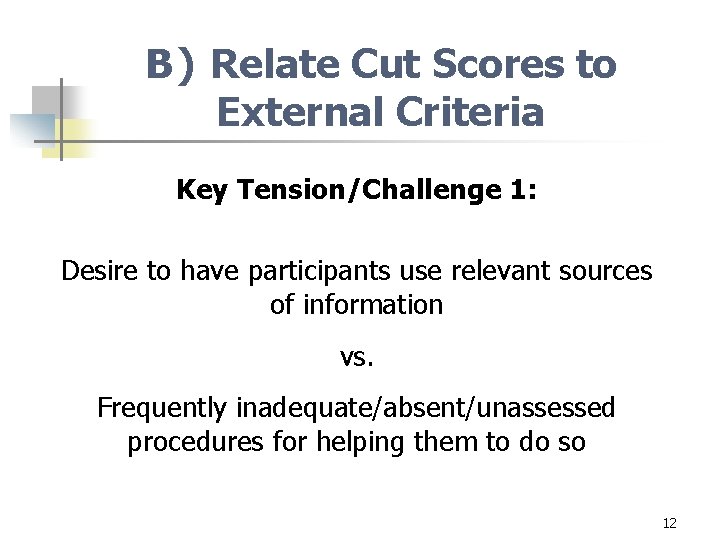 B) Relate Cut Scores to External Criteria

Key Tension/Challenge 1:

Desire to have participants use relevant sources of information

vs.

Frequently inadequate/absent/unassessed procedures for helping them to do so

12